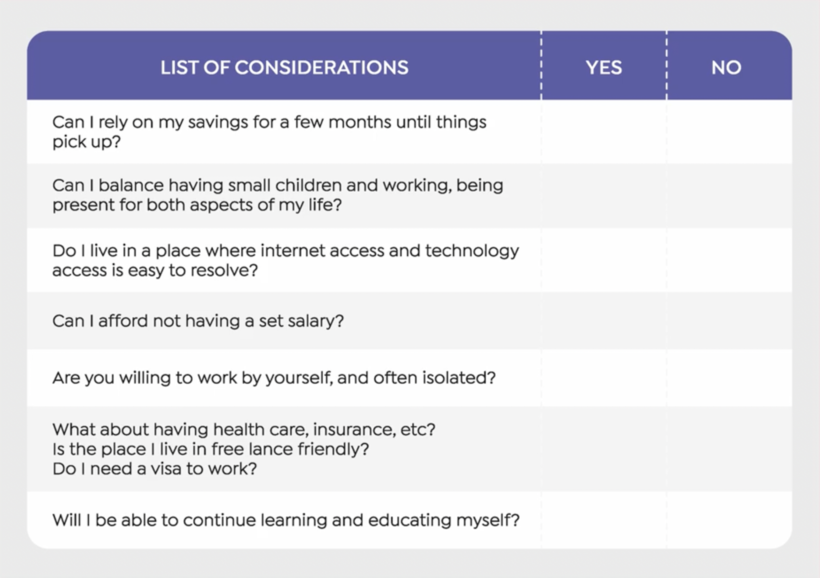 | LIST OF CONSIDERATIONS | YES | NO |
|---|---|---|
| Can I rely on my savings for a few months until things pick up? | | |
| Can I balance having small children and working, being present for both aspects of my life? | | |
| Do I live in a place where internet access and technology access is easy to resolve? | | |
| Can I afford not having a set salary? | | |
| Are you willing to work by yourself, and often isolated? | | |
| What about having health care, insurance, etc? Is the place I live in free lance friendly? Do I need a visa to work? | | |
| Will I be able to continue learning and educating myself? | | |